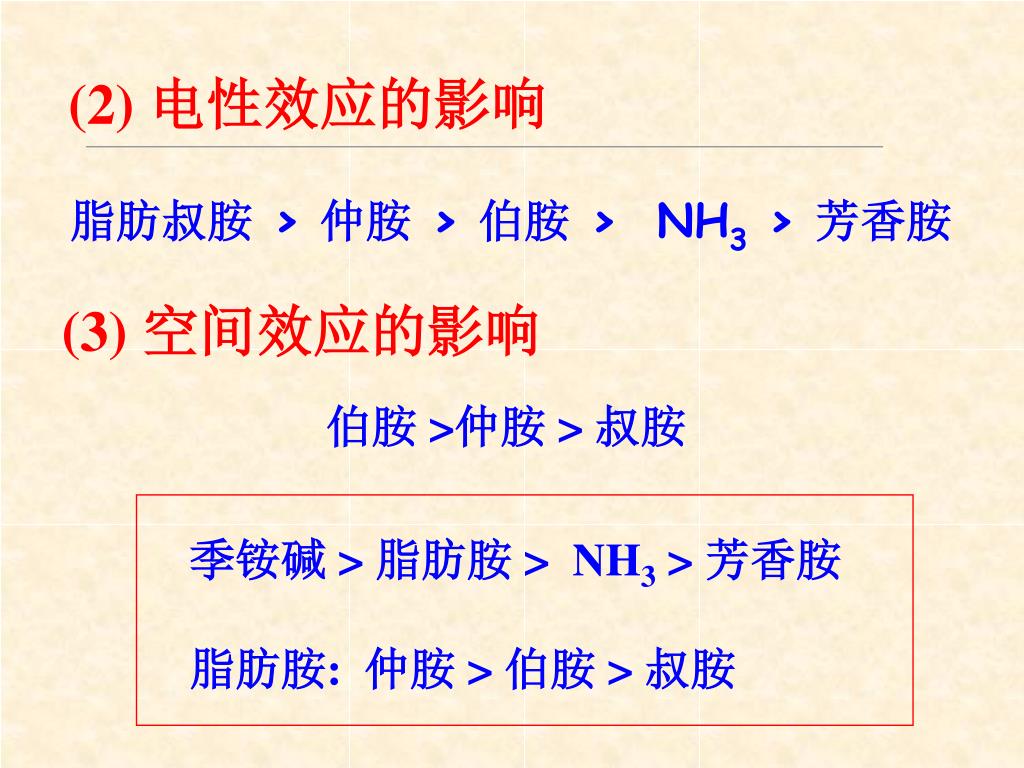 (2) 电性效应的影响

脂肪叔胺 > 仲胺 > 伯胺 > $NH_3$ > 芳香胺

(3) 空间效应的影响

伯胺 >仲胺 > 叔胺

季铵碱 > 脂肪胺 > $NH_3$ > 芳香胺

脂肪胺: 仲胺 > 伯胺 > 叔胺